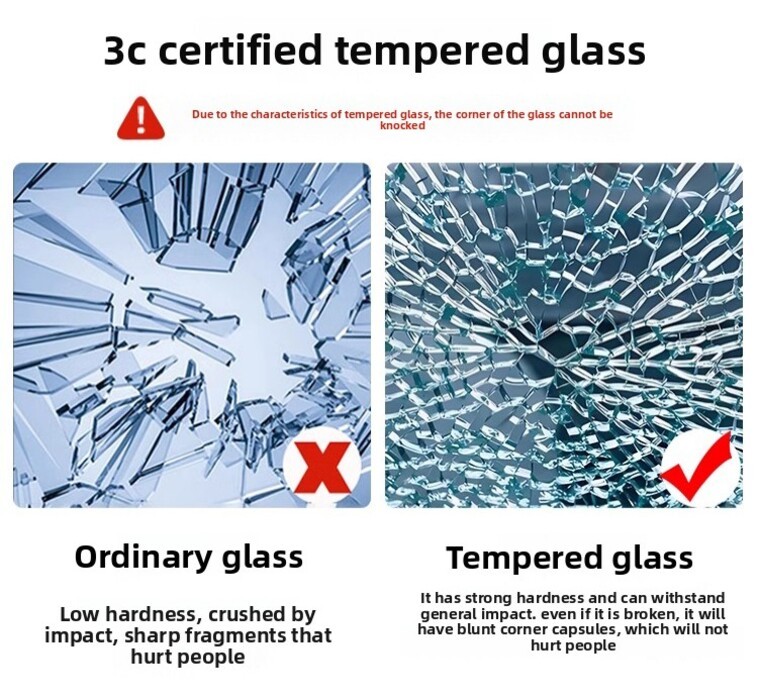 3c certified tempered glass

Due to the characteristics of tempered glass, the corner of the glass cannot be knocked

Ordinary glass

Low hardness, crushed by impact, sharp fragments that hurt people

Tempered glass

It has strong hardness and can withstand general impact. even if it is broken, it will have blunt corner capsules, which will not hurt people